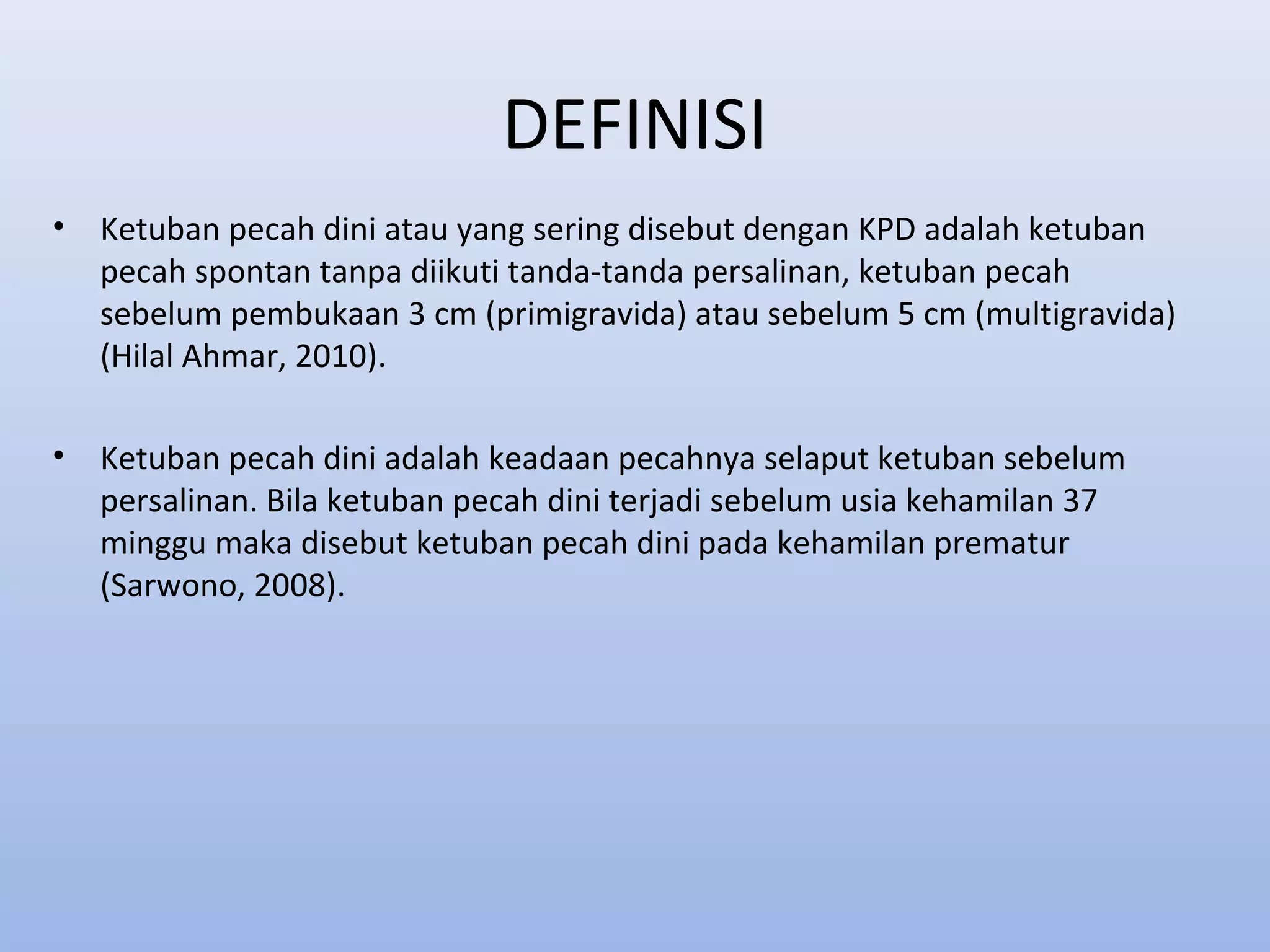 DEFINISI

• Ketuban pecah dini atau yang sering disebut dengan KPD adalah ketuban pecah spontan tanpa diikuti tanda-tanda persalinan, ketuban pecah sebelum pembukaan 3 cm (primigravida) atau sebelum 5 cm (multigravida) (Hilal Ahmar, 2010).

• Ketuban pecah dini adalah keadaan pecahnya selaput ketuban sebelum persalinan. Bila ketuban pecah dini terjadi sebelum usia kehamilan 37 minggu maka disebut ketuban pecah dini pada kehamilan prematur (Sarwono, 2008).